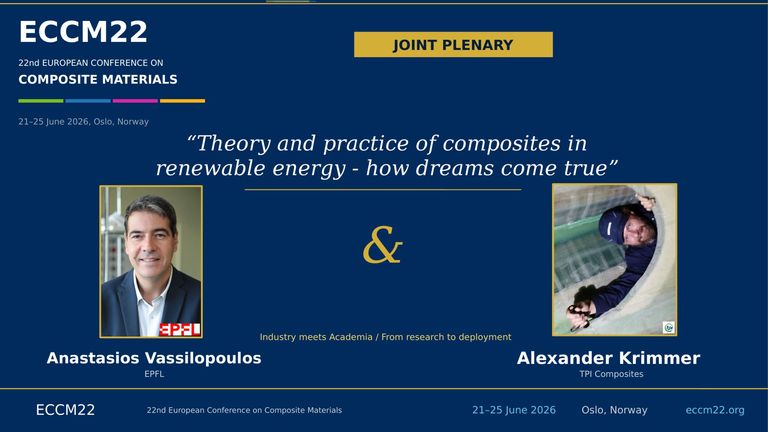 ECCM22

22nd EUROPEAN CONFERENCE ON
COMPOSITE MATERIALS

21–25 June 2026, Oslo, Norway

JOINT PLENARY

"Theory and practice of composites in renewable energy - how dreams come true"

&

EPFL

Industry meets Academia / From research to deployment

Anastasios Vassilopoulos
EPFL

Alexander Krimmer
TPI Composites

ECCM22 22nd European Conference on Composite Materials 21–25 June 2026 Oslo, Norway eccm22.org